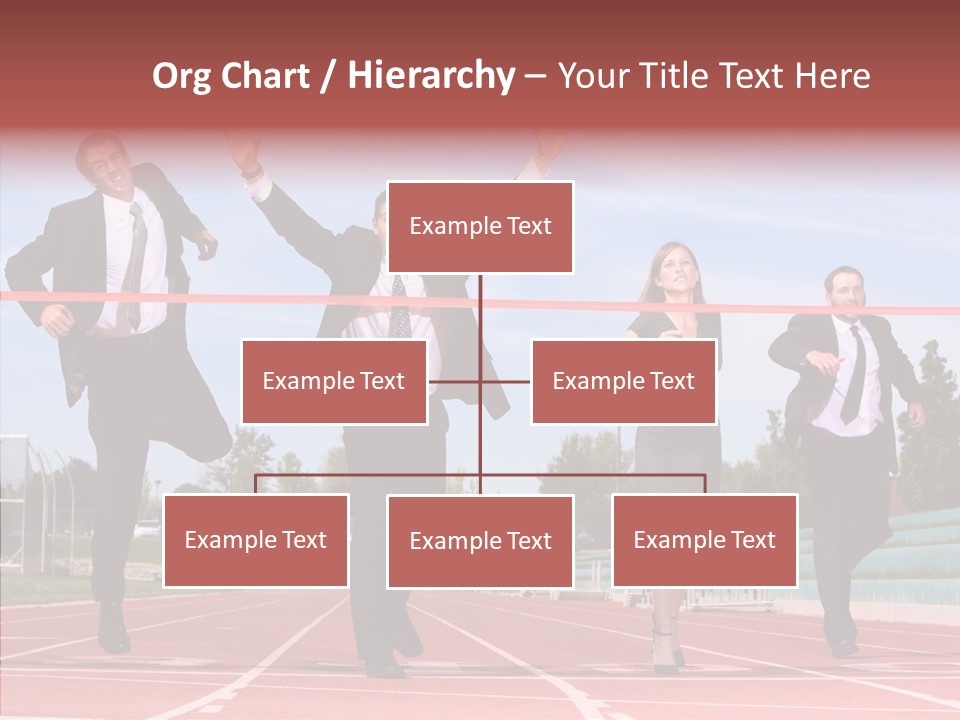 Org Chart / Hierarchy – Your Title Text Here

Example Text

Example Text

Example Text

Example Text

Example Text

Example Text